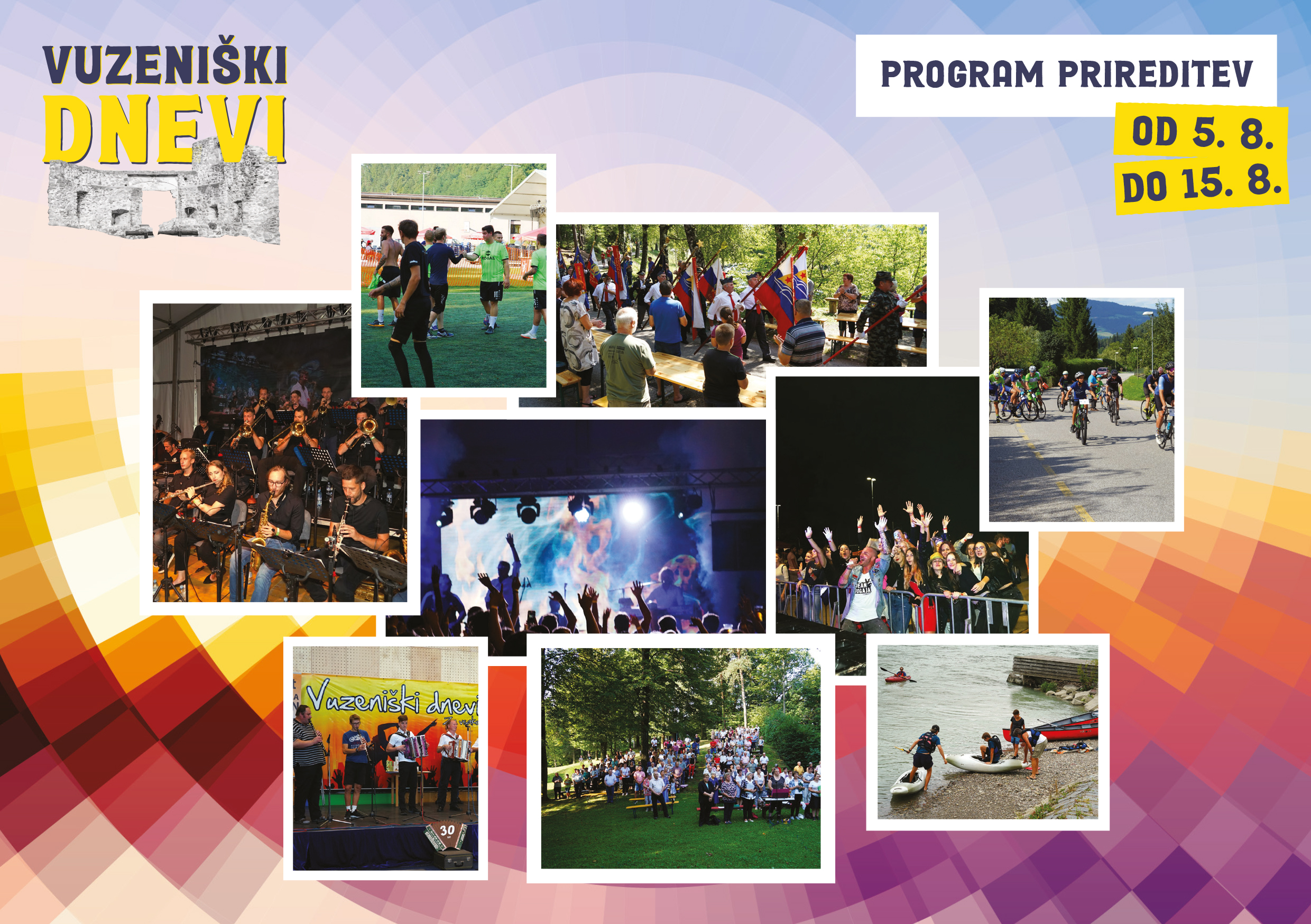 VUZENIŠKI DNEVI

PROGRAM PRIREDITEV

OD 5. 8. DO 15. 8.

Vuzeniški dnevi

30